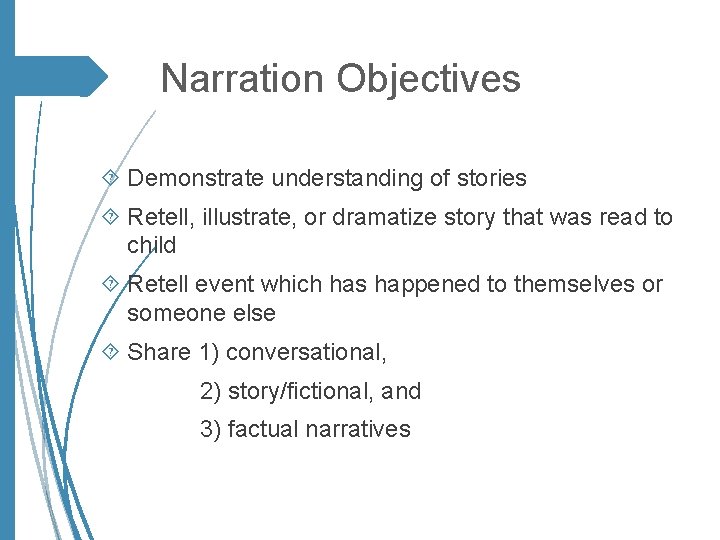 Narration Objectives

Demonstrate understanding of stories

Retell, illustrate, or dramatize story that was read to child

Retell event which has happened to themselves or someone else

Share 1) conversational,

2) story/fictional, and

3) factual narratives